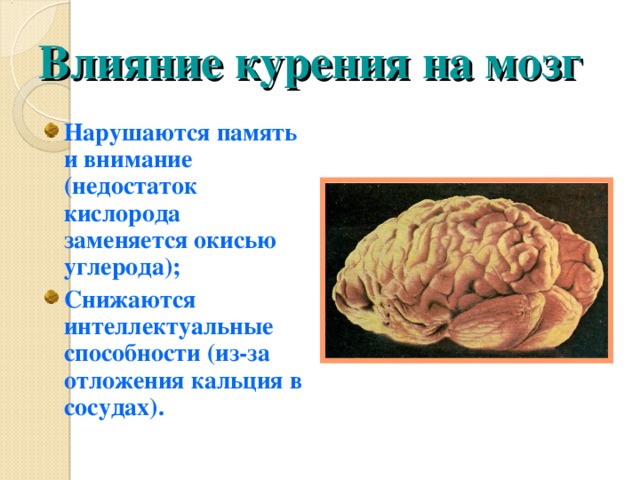 Влияние курения на мозг

Нарушаются память и внимание (недостаток кислорода заменяется окисью углерода);

Снижаются интеллектуальные способности (из-за отложения кальция в сосудах).